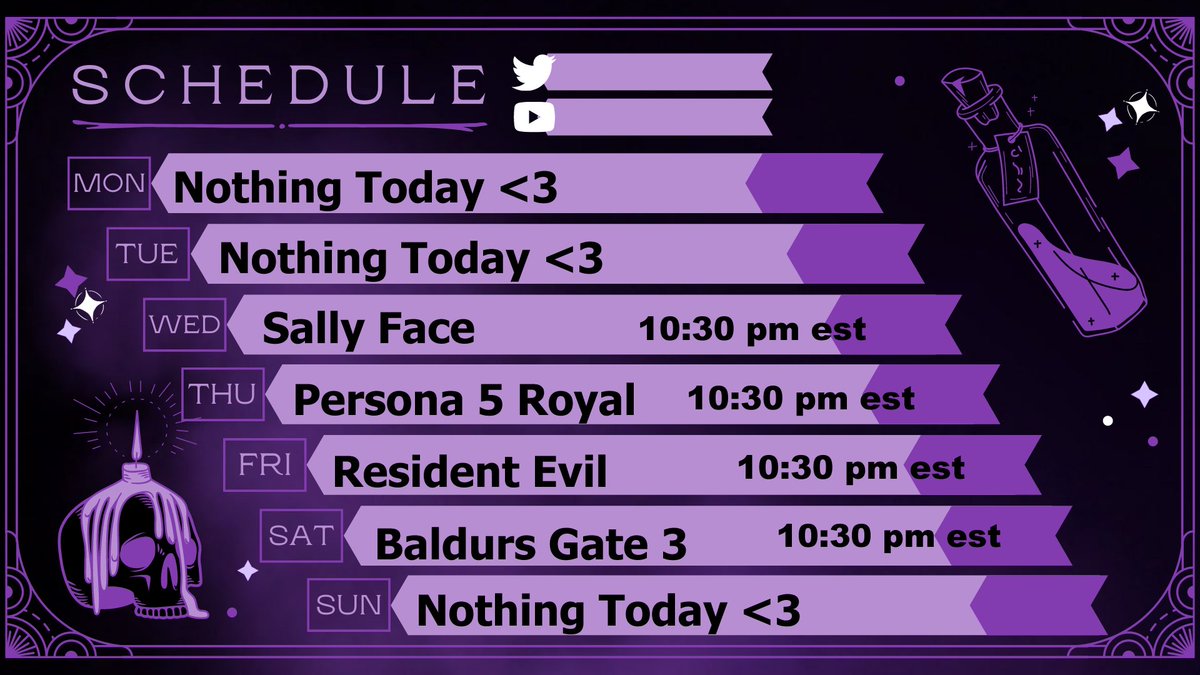 SCHEDULE

MON Nothing Today <3

TUE Nothing Today <3

WED Sally Face 10:30 pm est

THU Persona 5 Royal 10:30 pm est

FRI Resident Evil 10:30 pm est

SAT Baldurs Gate 3 10:30 pm est

SUN Nothing Today <3